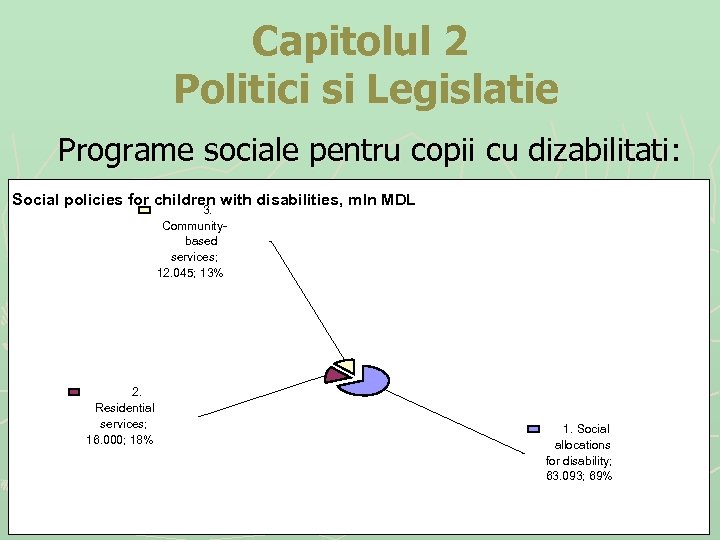 Capitolul 2
Politici si Legislatie

Programe sociale pentru copii cu dizabilitati:

Social policies for children with disabilities, mln MDL

3. Community-based services; 12.045; 13%

2. Residential services; 16.000; 18%

1. Social allocations for disability; 63.093; 69%